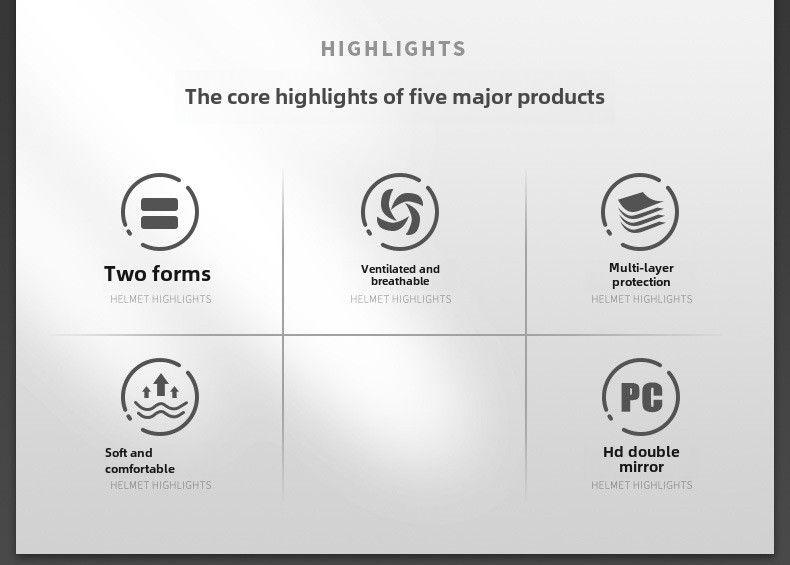 HIGHLIGHTS

The core highlights of five major products

Two forms
HELMET HIGHLIGHTS

Ventilated and breathable
HELMET HIGHLIGHTS

Multi-layer protection
HELMET HIGHLIGHTS

Soft and comfortable
HELMET HIGHLIGHTS

PC

Hd double mirror
HELMET HIGHLIGHTS